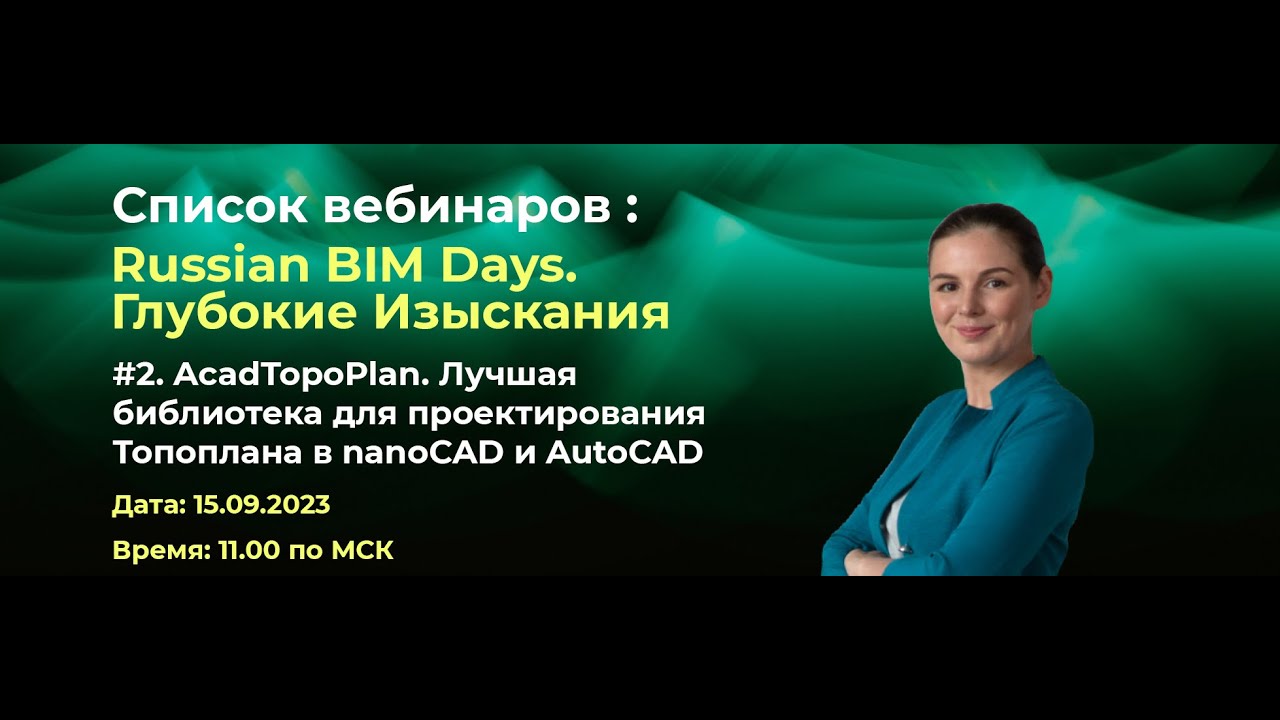 Список вебинаров :
Russian BIM Days. Глубокие Изыскания

#2. AcadTopoPlan. Лучшая библиотека для проектирования Топоплана в nanoCAD и AutoCAD

Дата: 15.09.2023

Время: 11.00 по МСК